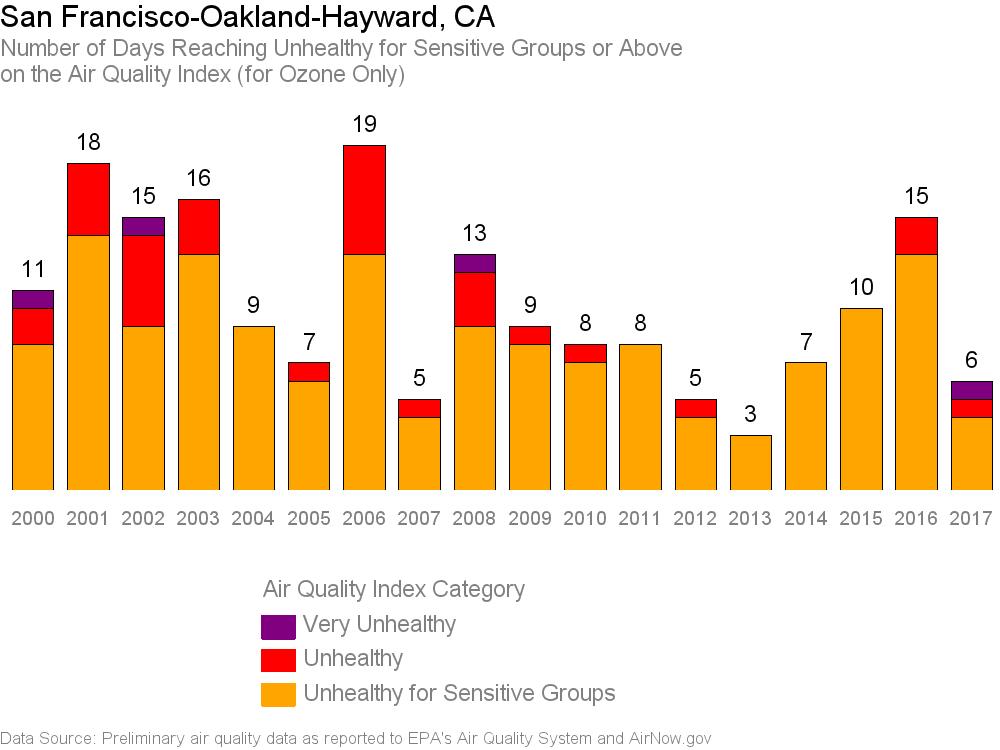 San Francisco-Oakland-Hayward, CA
Number of Days Reaching Unhealthy for Sensitive Groups or Above on the Air Quality Index (for Ozone Only)

11 18 15 16 9 7 19 5 13 9 8 8 5 3 7 10 15 6

2000 2001 2002 2003 2004 2005 2006 2007 2008 2009 2010 2011 2012 2013 2014 2015 2016 2017

Air Quality Index Category
Very Unhealthy
Unhealthy
Unhealthy for Sensitive Groups

Data Source: Preliminary air quality data as reported to EPA's Air Quality System and AirNow.gov